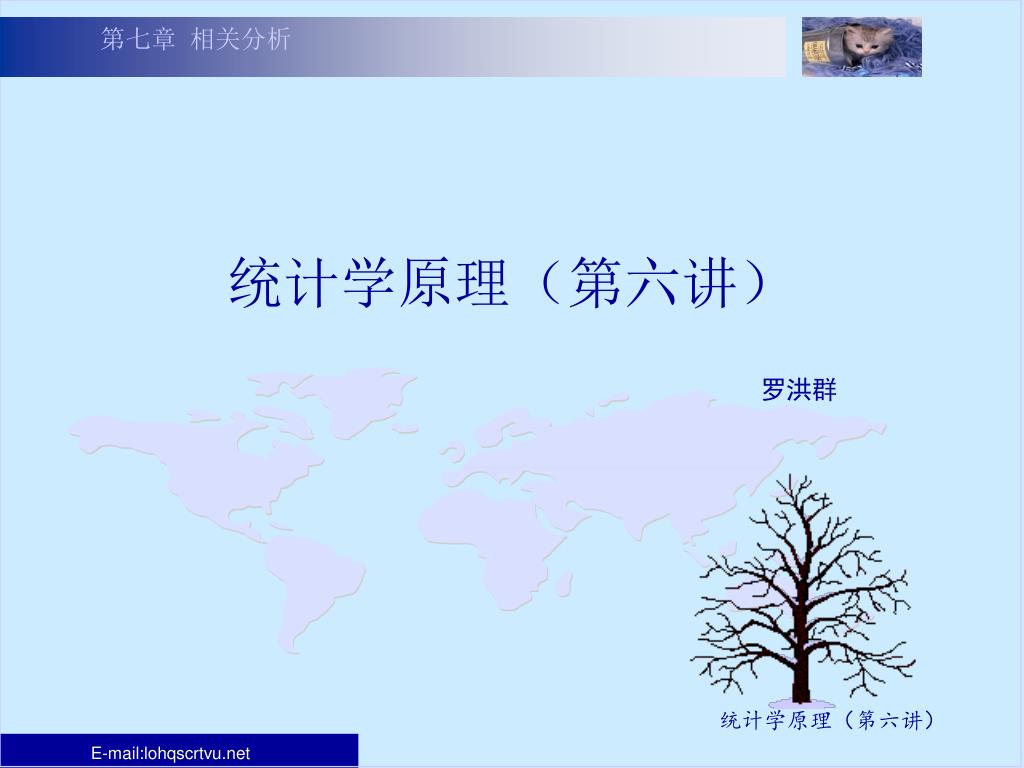 第七章 相关分析

统计学原理（第六讲）

罗洪群

统计学原理（第六讲）

E-mail:lohqscrtvu.net